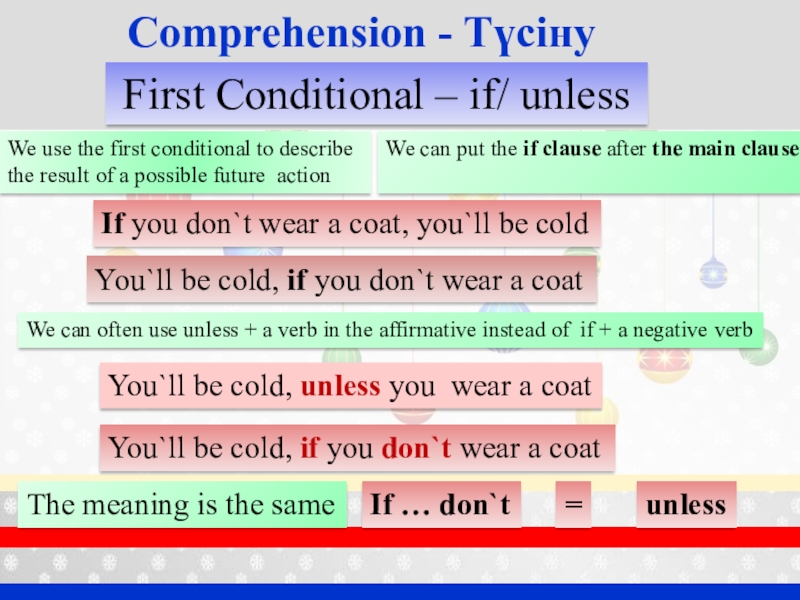 Comprehension - Түсіну

First Conditional – if/ unless

We use the first conditional to describe the result of a possible future action

We can put the if clause after the main clause

If you don`t wear a coat, you`ll be cold

You`ll be cold, if you don`t wear a coat

We can often use unless + a verb in the affirmative instead of if + a negative verb

You`ll be cold, unless you wear a coat

You`ll be cold, if you don`t wear a coat

The meaning is the same

If … don`t

=

unless